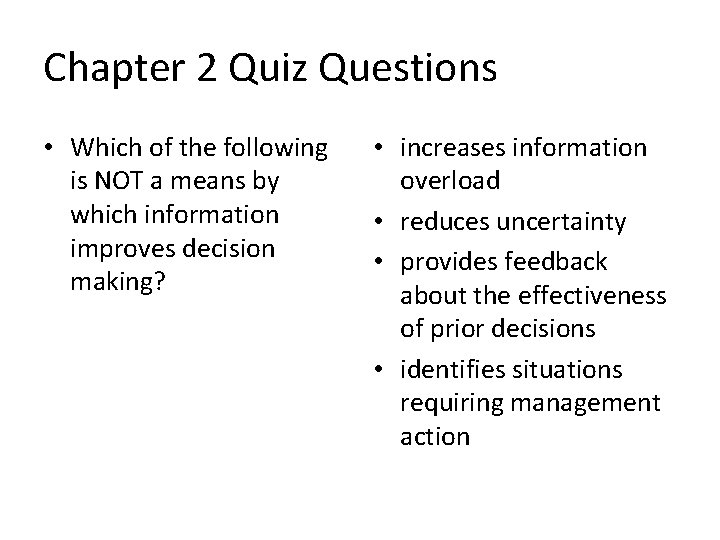 Chapter 2 Quiz Questions

• Which of the following is NOT a means by which information improves decision making?

• increases information overload
• reduces uncertainty
• provides feedback about the effectiveness of prior decisions
• identifies situations requiring management action